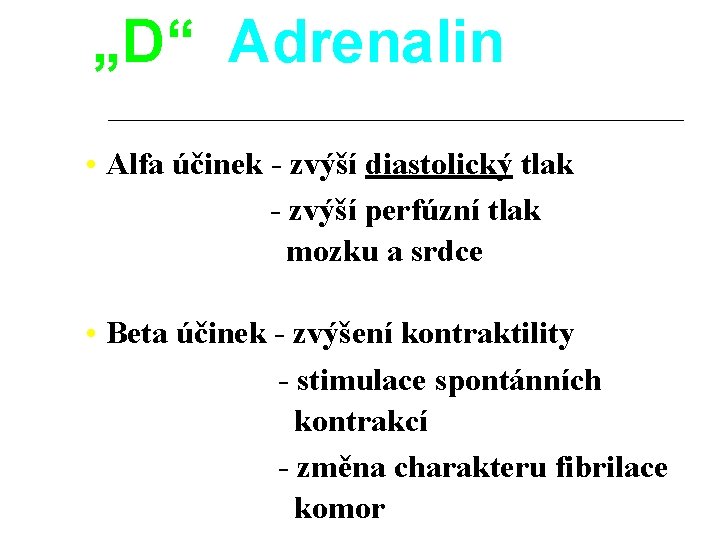 „D“ Adrenalin

• Alfa účinek - zvýší diastolický tlak
- zvýší perfúzní tlak mozku a srdce

• Beta účinek - zvýšení kontraktility
- stimulace spontánních kontrakcí
- změna charakteru fibrilace komor